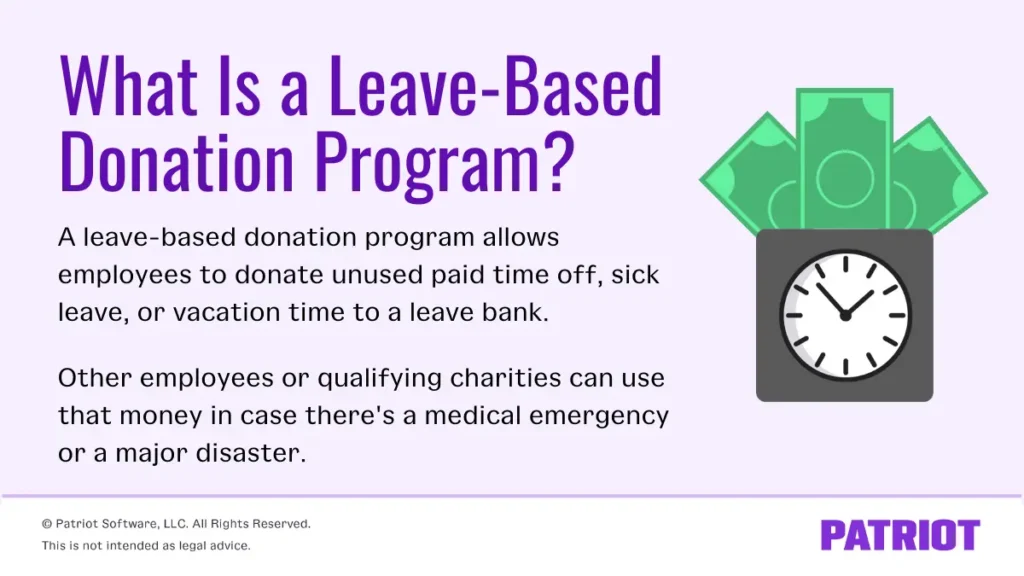 What Is a Leave-Based Donation Program?

A leave-based donation program allows employees to donate unused paid time off, sick leave, or vacation time to a leave bank.

Other employees or qualifying charities can use that money in case there's a medical emergency or a major disaster.

© Patriot Software, LLC. All Rights Reserved.
This is not intended as legal advice.

PATRIOT